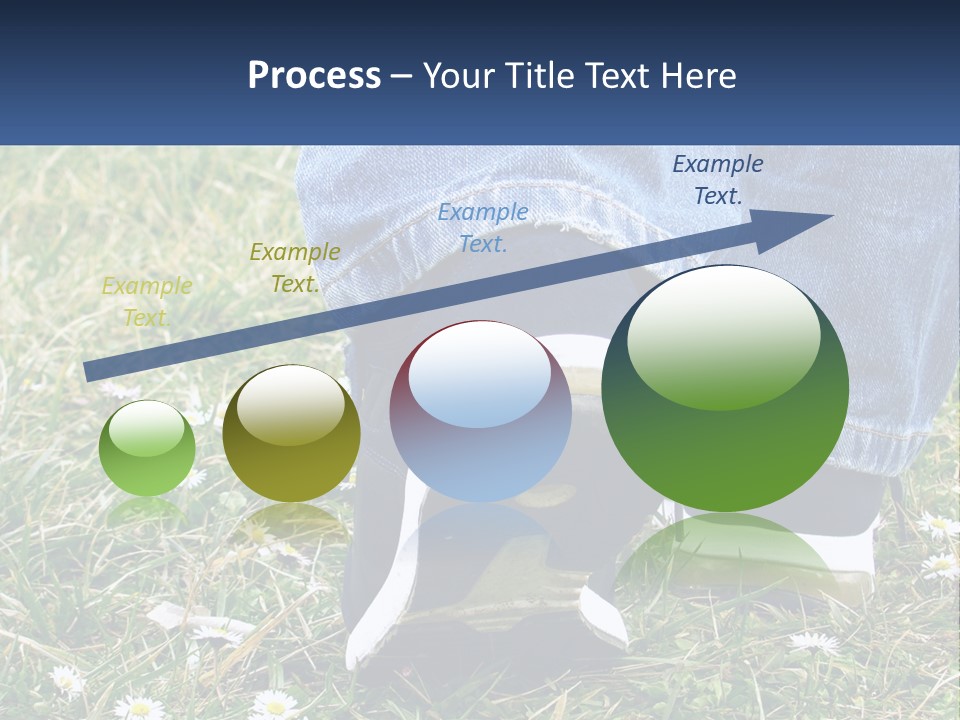 Process – Your Title Text Here

Example Text.

Example Text.

Example Text.

Example Text.